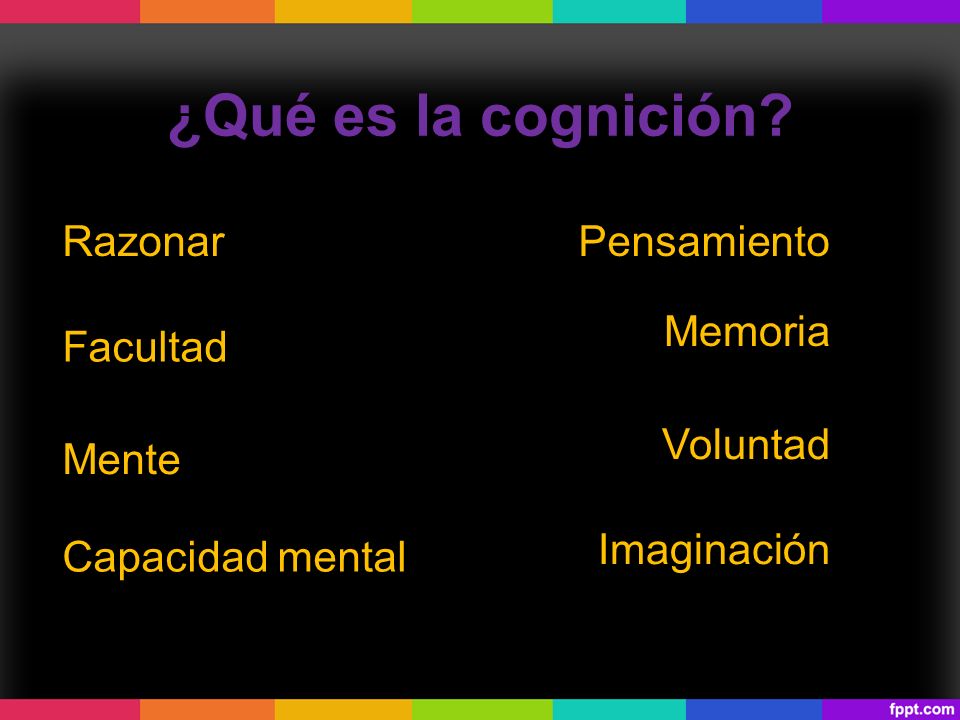 ¿Qué es la cognición?

Razonar

Facultad

Mente

Capacidad mental

Pensamiento

Memoria

Voluntad

Imaginación

fppt.com